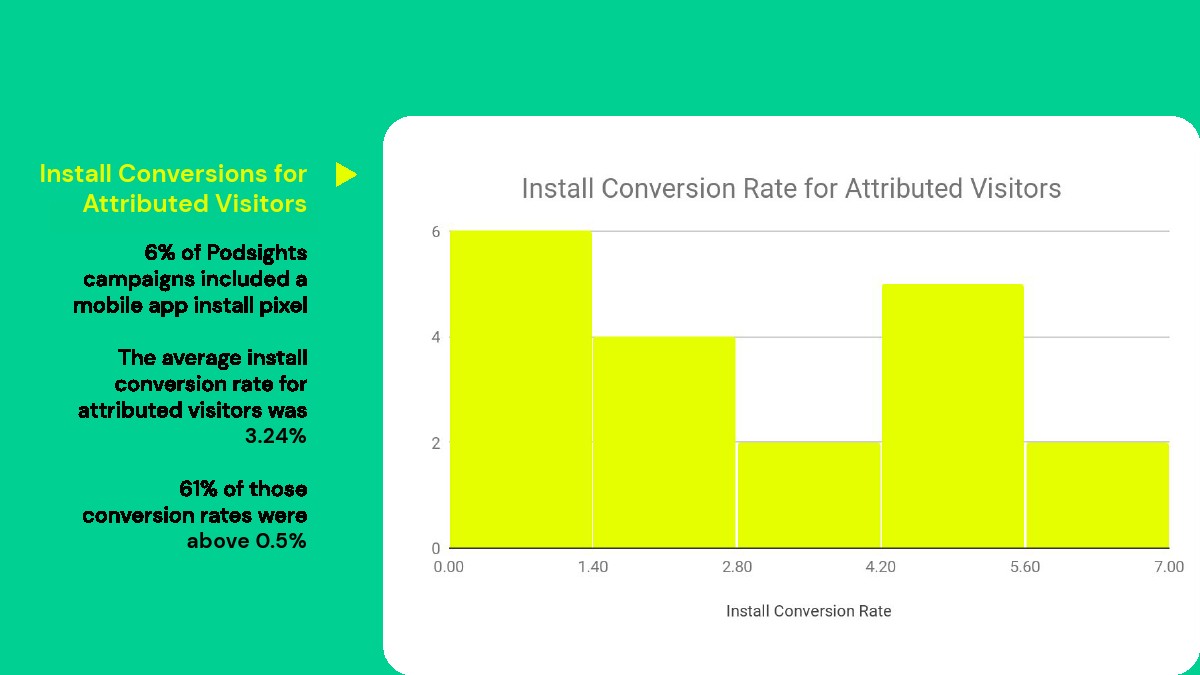 Install Conversions for Attributed Visitors

6% of Podsights campaigns included a mobile app install pixel

The average install conversion rate for attributed visitors was 3.24%

61% of those conversion rates were above 0.5%

Install Conversion Rate for Attributed Visitors

6
4
2
0

0.00
1.40
2.80
4.20
5.60
7.00

Install Conversion Rate